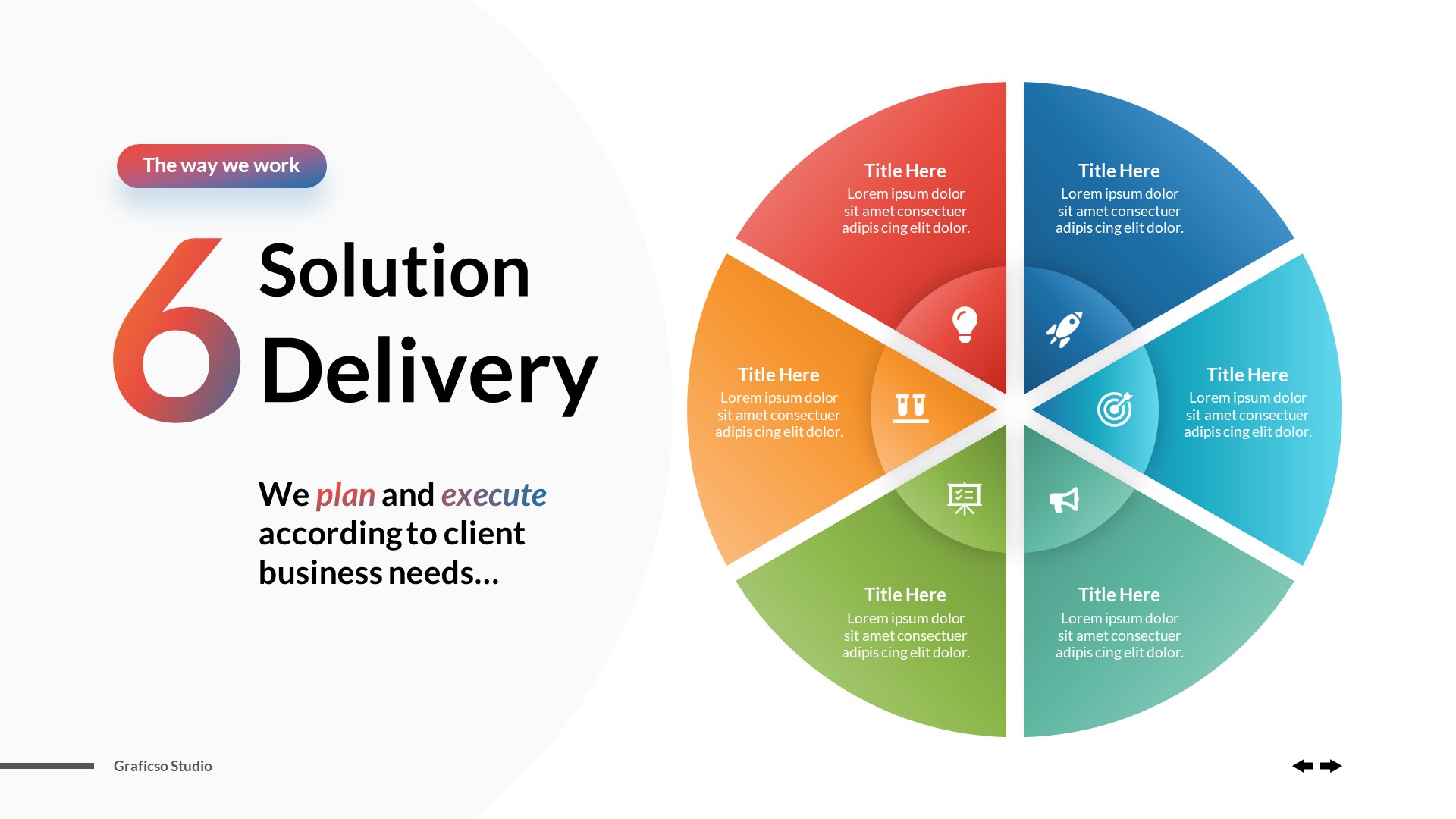 The way we work

6 Solution Delivery

We plan and execute according to client business needs…

Title Here
Lorem ipsum dolor sit amet consectuer adipis cing elit dolor.

Title Here
Lorem ipsum dolor sit amet consectuer adipis cing elit dolor.

Title Here
Lorem ipsum dolor sit amet consectuer adipis cing elit dolor.

Title Here
Lorem ipsum dolor sit amet consectuer adipis cing elit dolor.

Title Here
Lorem ipsum dolor sit amet consectuer adipis cing elit dolor.

Title Here
Lorem ipsum dolor sit amet consectuer adipis cing elit dolor.

Graficso Studio